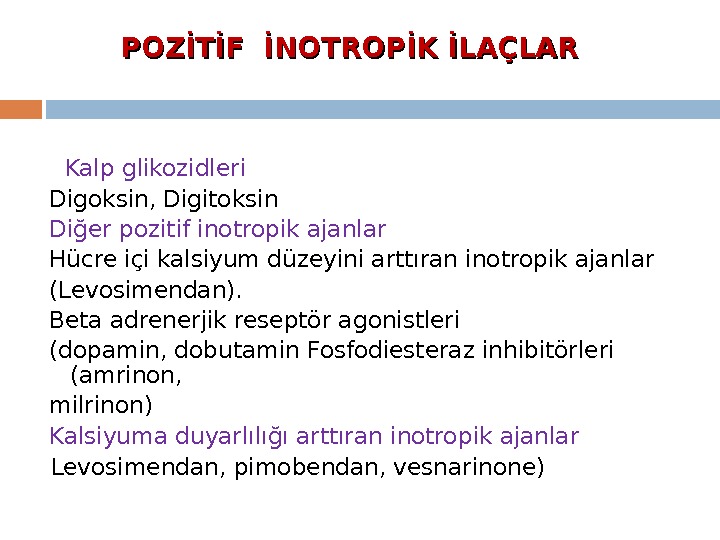 POZİTİF İNOTROPİK İLAÇLAR

Kalp glikozidleri
Digoksin, Digitoksin
Diğer pozitif inotropik ajanlar
Hücre içi kalsiyum düzeyini arttıran inotropik ajanlar
(Levosimendan).
Beta adrenerjik reseptör agonistleri
(dopamin, dobutamin Fosfodiesteraz inhibitörleri (amrinon,
milrinon)
Kalsiyuma duyarlılığı arttıran inotropik ajanlar
Levosimendan, pimobendan, vesnarinone)